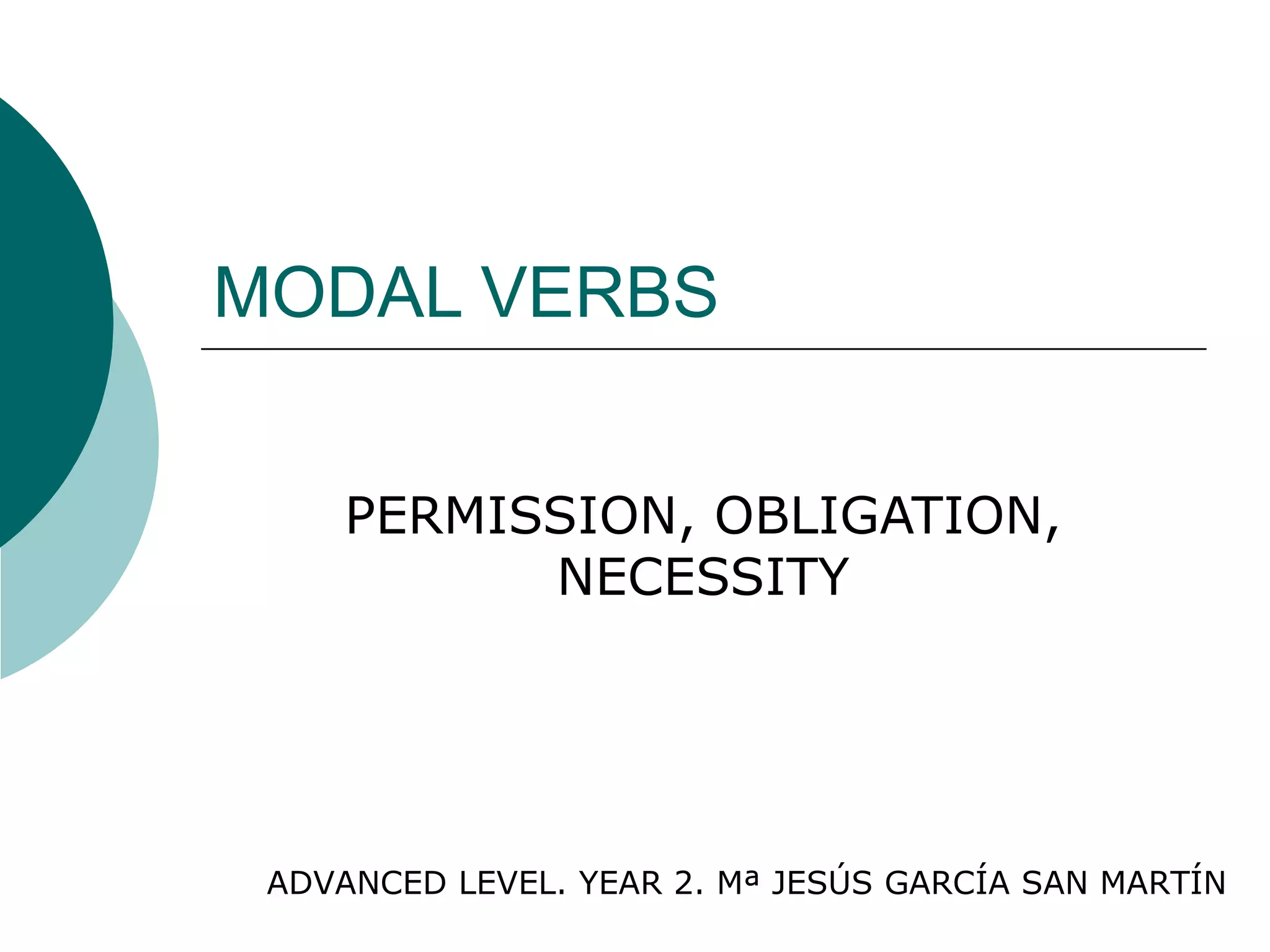 MODAL VERBS

PERMISSION, OBLIGATION, NECESSITY

ADVANCED LEVEL. YEAR 2. Mª JESÚS GARCÍA SAN MARTÍN